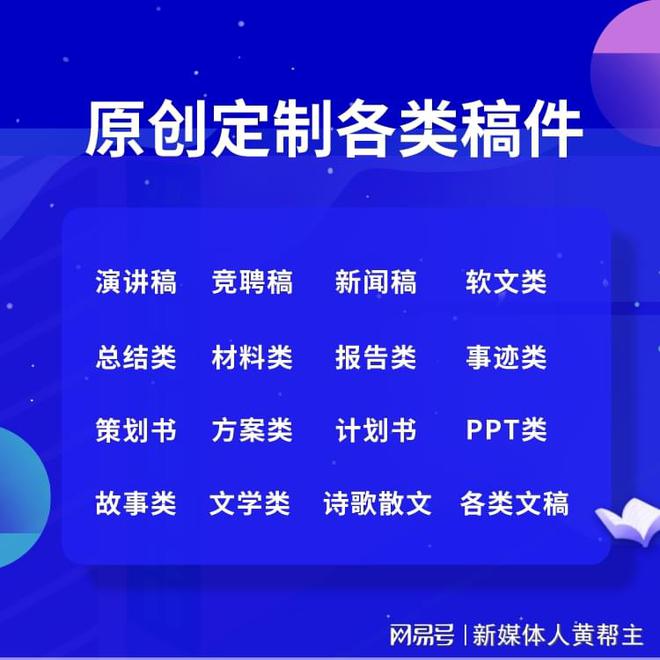 原创定制各类稿件

演讲稿 竞聘稿 新闻稿 软文类

总结类 材料类 报告类 事迹类

策划书 方案类 计划书 PPT类

故事类 文学类 诗歌散文 各类文稿

网易号 | 新媒体人黄帮主